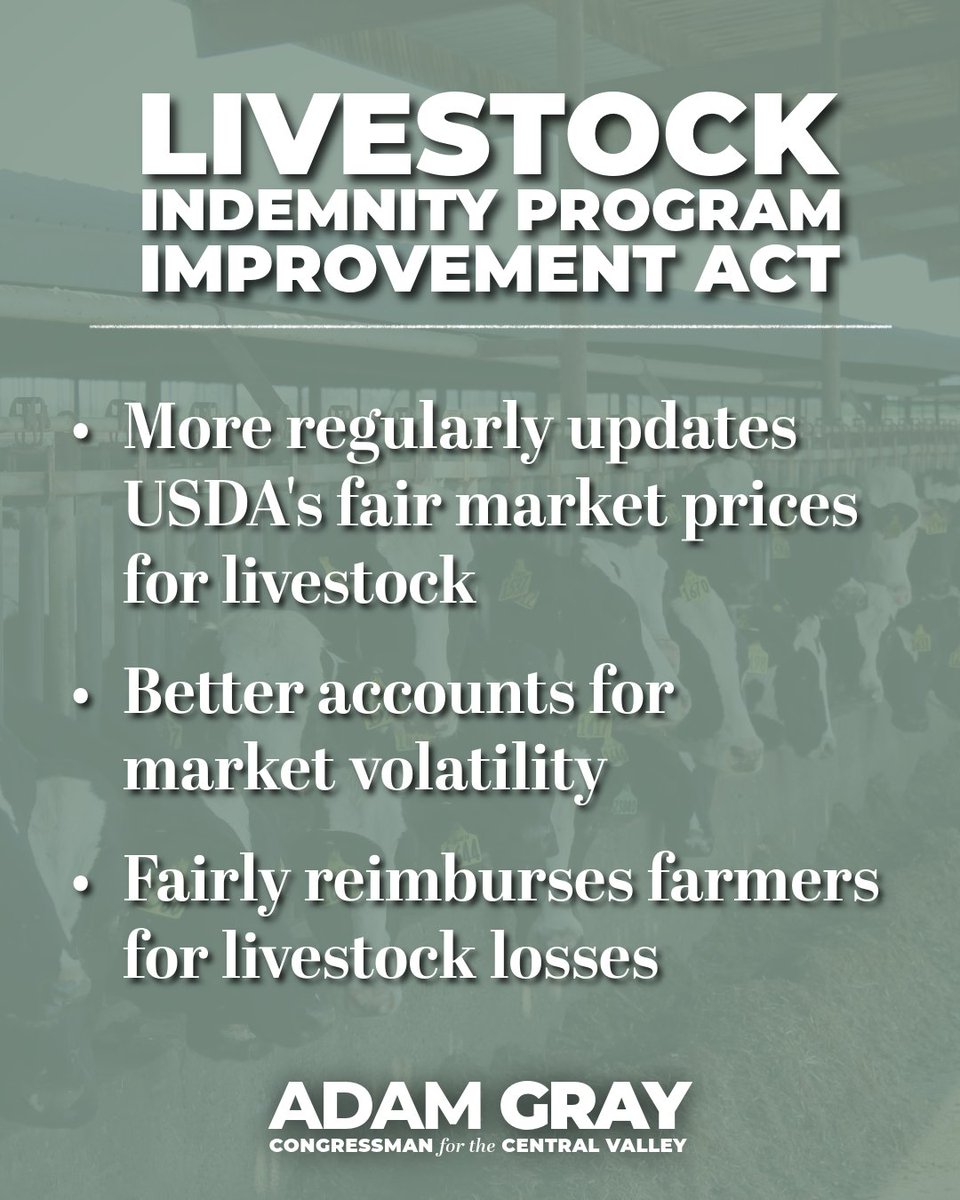 LIVESTOCK
INDEMNITY PROGRAM
IMPROVEMENT ACT

• More regularly updates USDA's fair market prices for livestock

• Better accounts for market volatility

• Fairly reimburses farmers for livestock losses

ADAM GRAY
CONGRESSMAN for the CENTRAL VALLEY